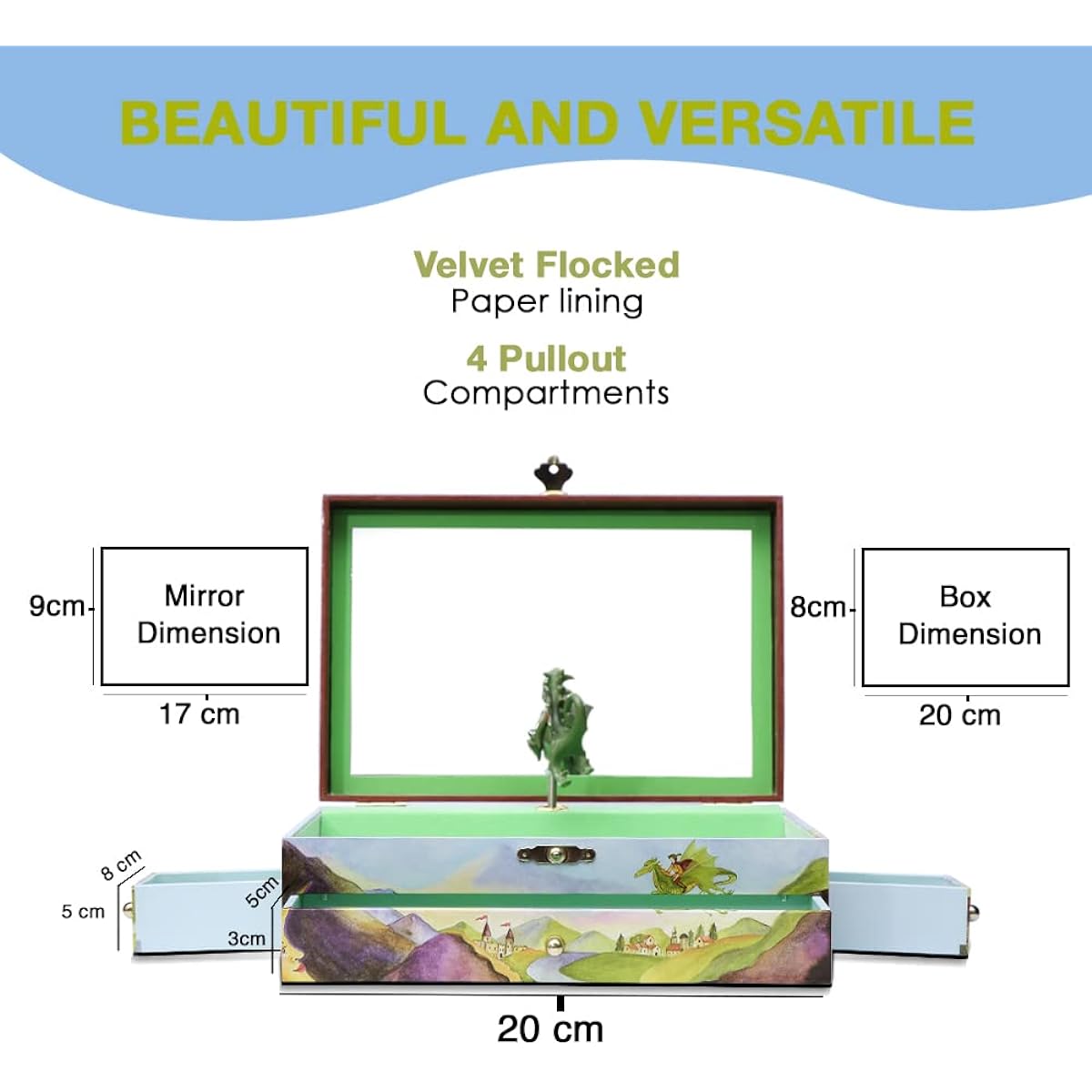 BEAUTIFUL AND VERSATILE

Velvet Flocked
Paper lining

4 Pullout
Compartments

9cm

Mirror
Dimension

17 cm

8cm

Box
Dimension

20 cm

8 cm

5 cm

5cm

3cm

20 cm